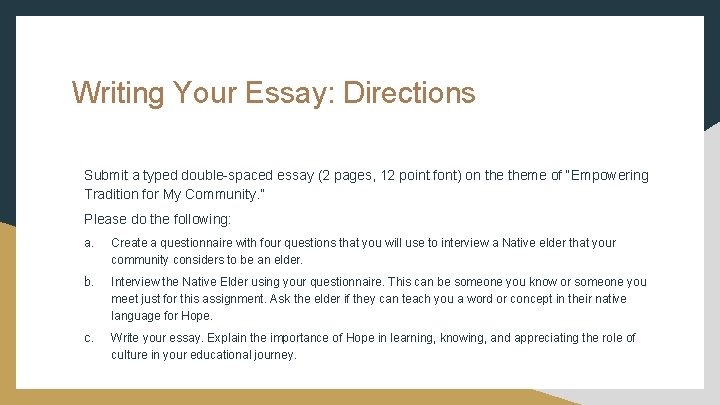 Writing Your Essay: Directions

Submit a typed double-spaced essay (2 pages, 12 point font) on the theme of "Empowering Tradition for My Community."

Please do the following:

a. Create a questionnaire with four questions that you will use to interview a Native elder that your community considers to be an elder.

b. Interview the Native Elder using your questionnaire. This can be someone you know or someone you meet just for this assignment. Ask the elder if they can teach you a word or concept in their native language for Hope.

c. Write your essay. Explain the importance of Hope in learning, knowing, and appreciating the role of culture in your educational journey.